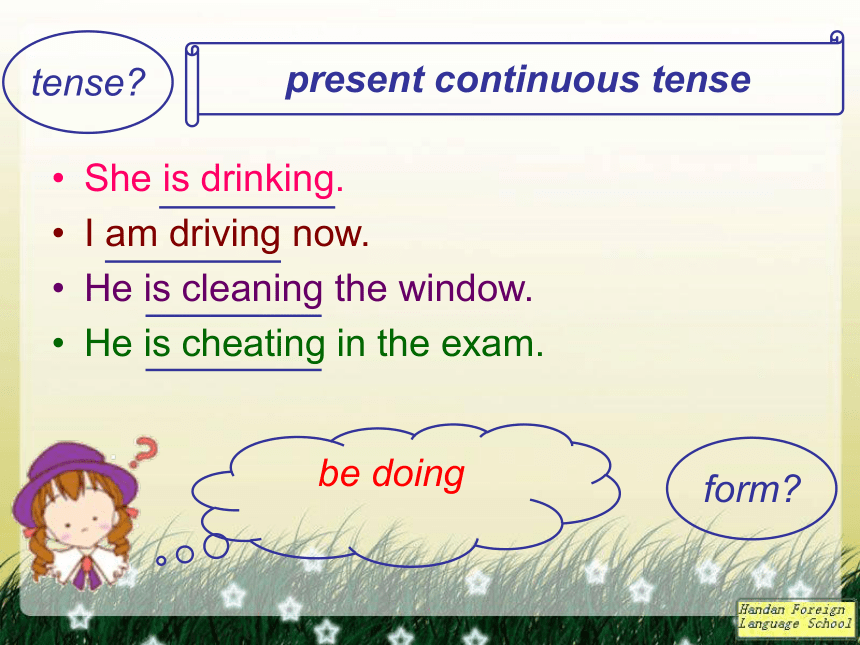 tense?

present continuous tense

• She is drinking.
• I am driving now.
• He is cleaning the window.
• He is cheating in the exam.

be doing

form?

Handan Foreign Language School